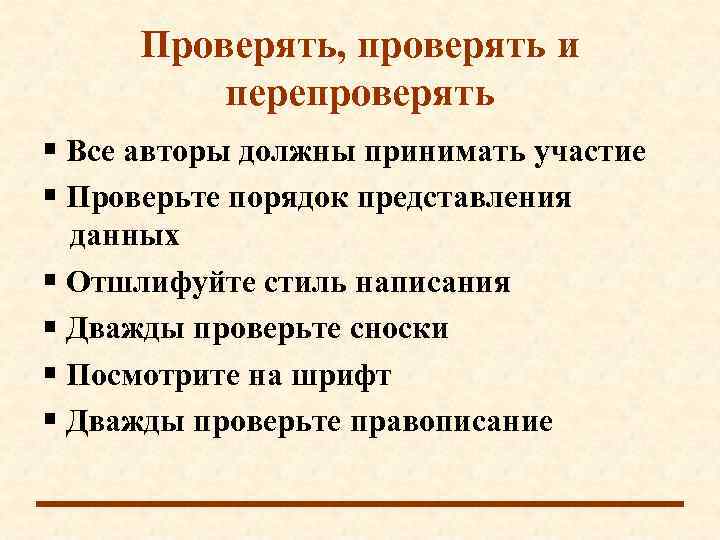 Проверять, проверять и перепроверять

▪ Все авторы должны принимать участие
▪ Проверьте порядок представления данных
▪ Отшлифуйте стиль написания
▪ Дважды проверьте сноски
▪ Посмотрите на шрифт
▪ Дважды проверьте правописание